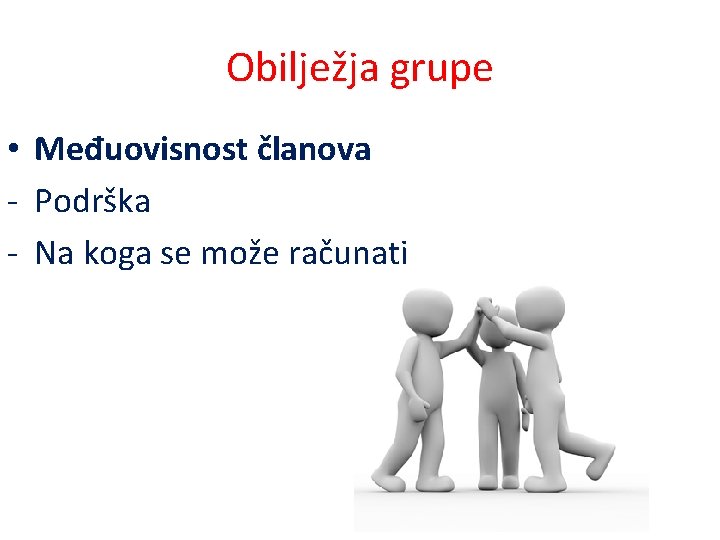 Obilježja grupe

• Međuovisnost članova
- Podrška
- Na koga se može računati